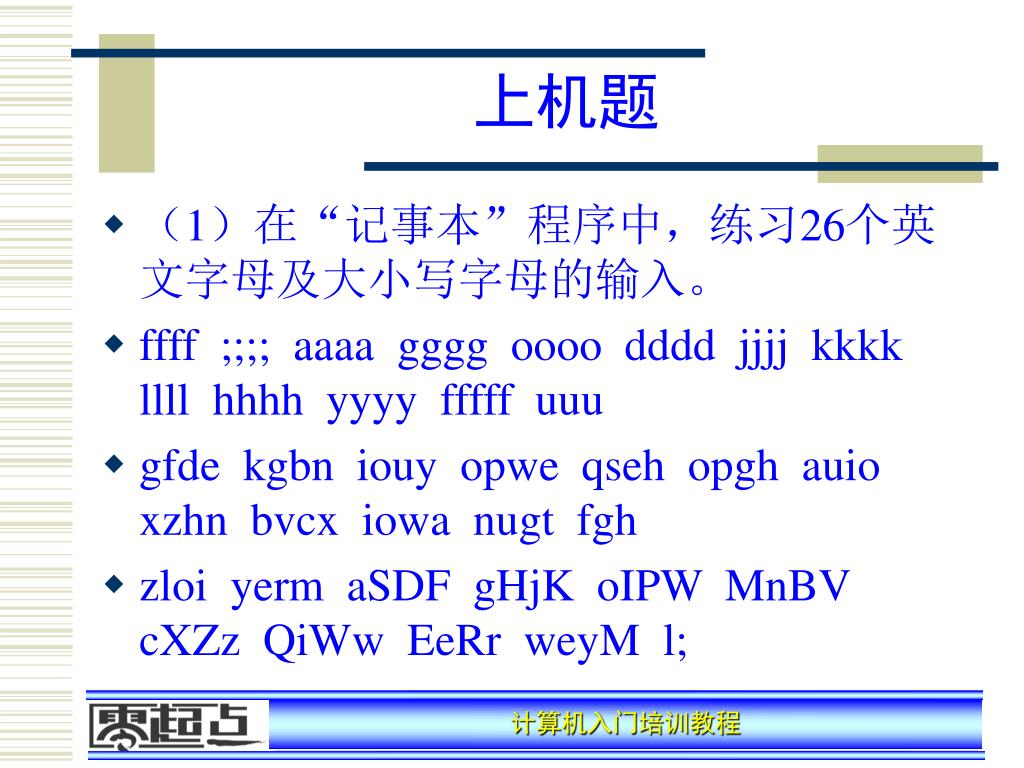 上机题

◆ （1）在“记事本”程序中，练习26个英文字母及大小写字母的输入。

◆ ffff ;;;; aaaa gggg oooo dddd jjjj kkkk llll hhhh yyyy fffff uuu

◆ gfde kgbn iouy opwe qseh opgh auio xzhn bvcx iowa nugt fgh

◆ zloi yerm aSDF gHjK oIPW MnBV cXZz QiWw EeRr weyM l;

零起点

计算机入门培训教程